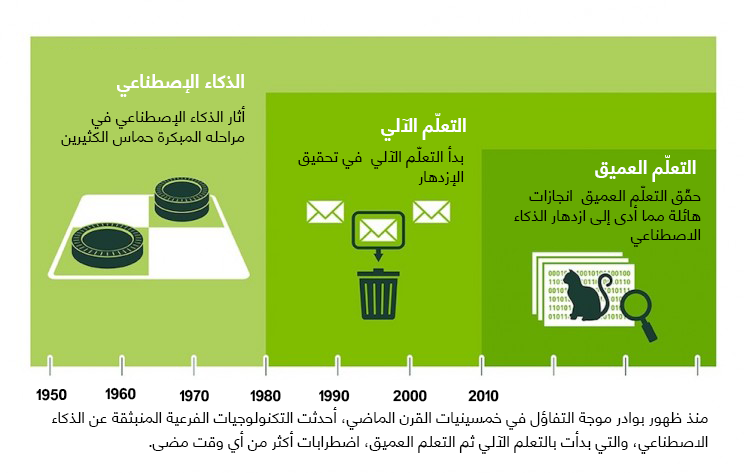 الذكاء الإصطناعي

أثار الذكاء الإصطناعي في مراحله المبكرة حماس الكثيرين

التعلّم الآلي

بدأ التعلّم الآلي في تحقيق الإزدهار

التعلّم العميق

حقّق التعلّم العميق انجازات هائلة مما أدى إلى ازدهار الذكاء الاصطناعي

1950 1960 1970 1980 1990 2000 2010

منذ ظهور بوادر موجة التفاؤل في خمسينيات القرن الماضي، أحدثت التكنولوجيات الفرعية المنبثقة عن الذكاء الاصطناعي، والتي بدأت بالتعلم الآلي ثم التعلم العميق، اضطرابات أكثر من أي وقت مضى.